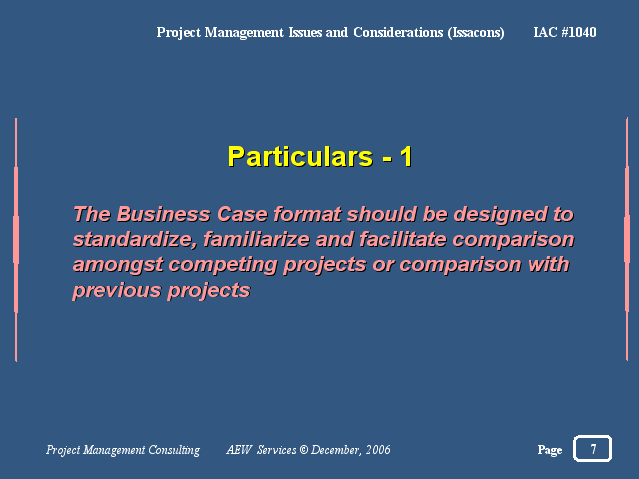 Project Management Issues and Considerations (Issacons) IAC #1040

Particulars - 1

The Business Case format should be designed to standardize, familiarize and facilitate comparison amongst competing projects or comparison with previous projects

Project Management Consulting AEW Services © December, 2006

Page 7